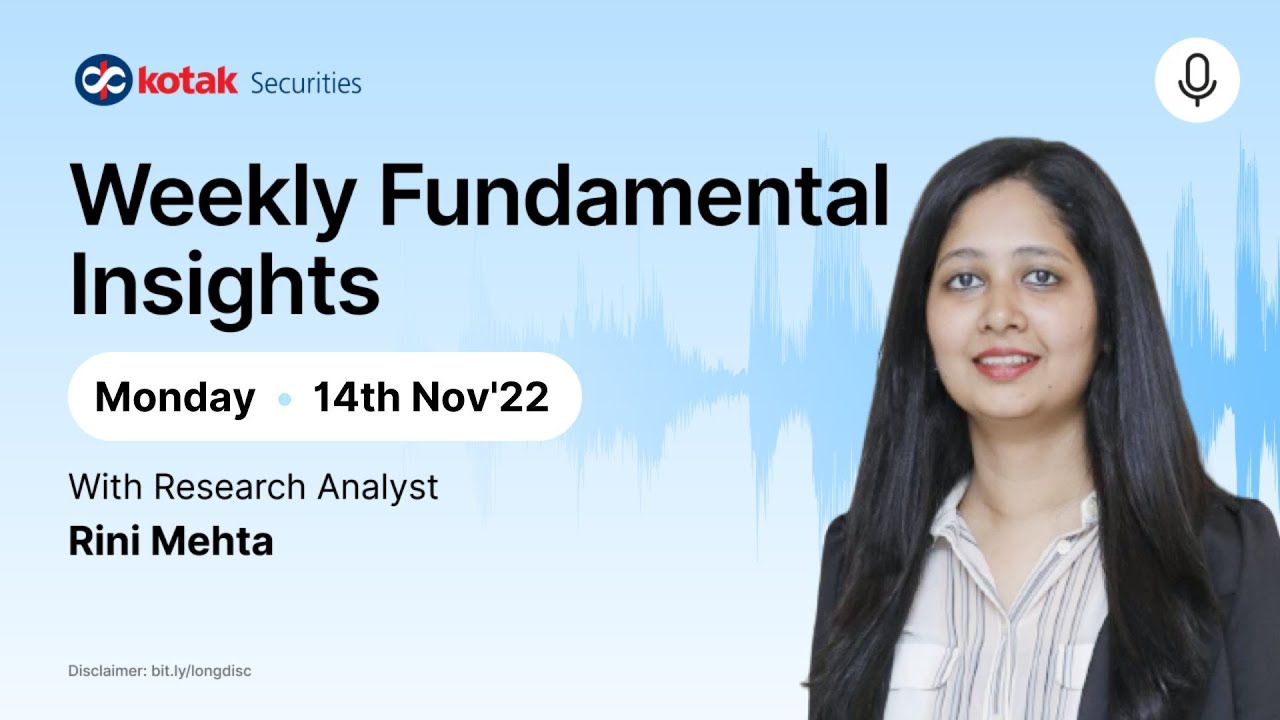 kotak Securities

Weekly Fundamental Insights

Monday • 14th Nov'22

With Research Analyst
Rini Mehta

Disclaimer: bit.ly/longdisc